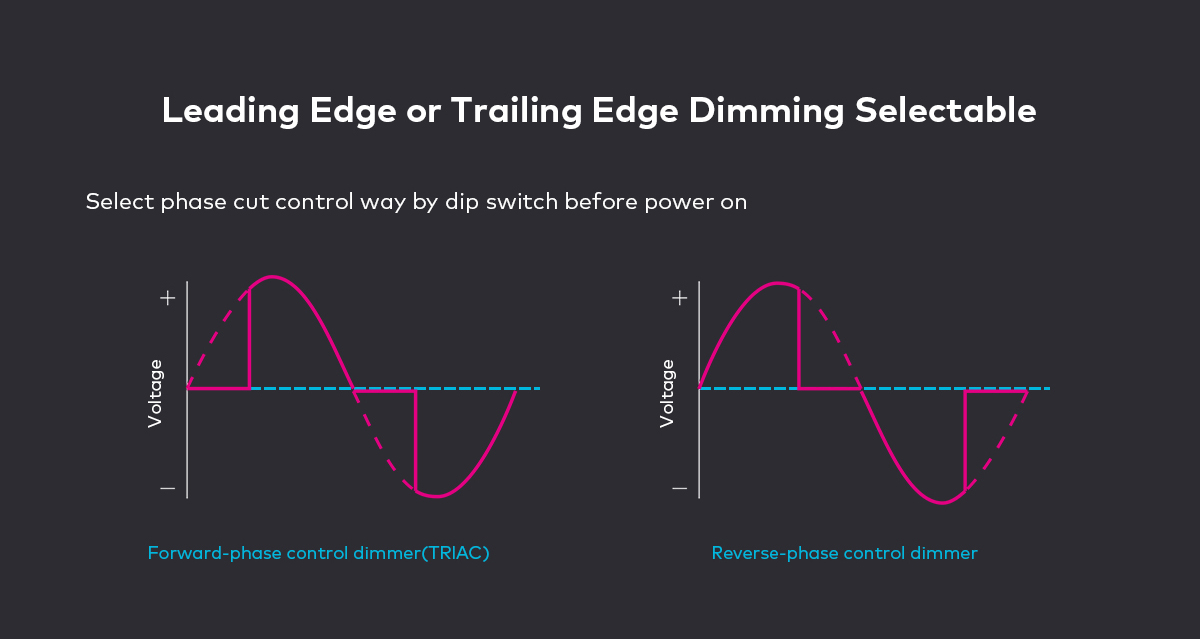 Leading Edge or Trailing Edge Dimming Selectable

Select phase cut control way by dip switch before power on

+
Voltage
—

Forward-phase control dimmer(TRIAC)

+
Voltage
—

Reverse-phase control dimmer